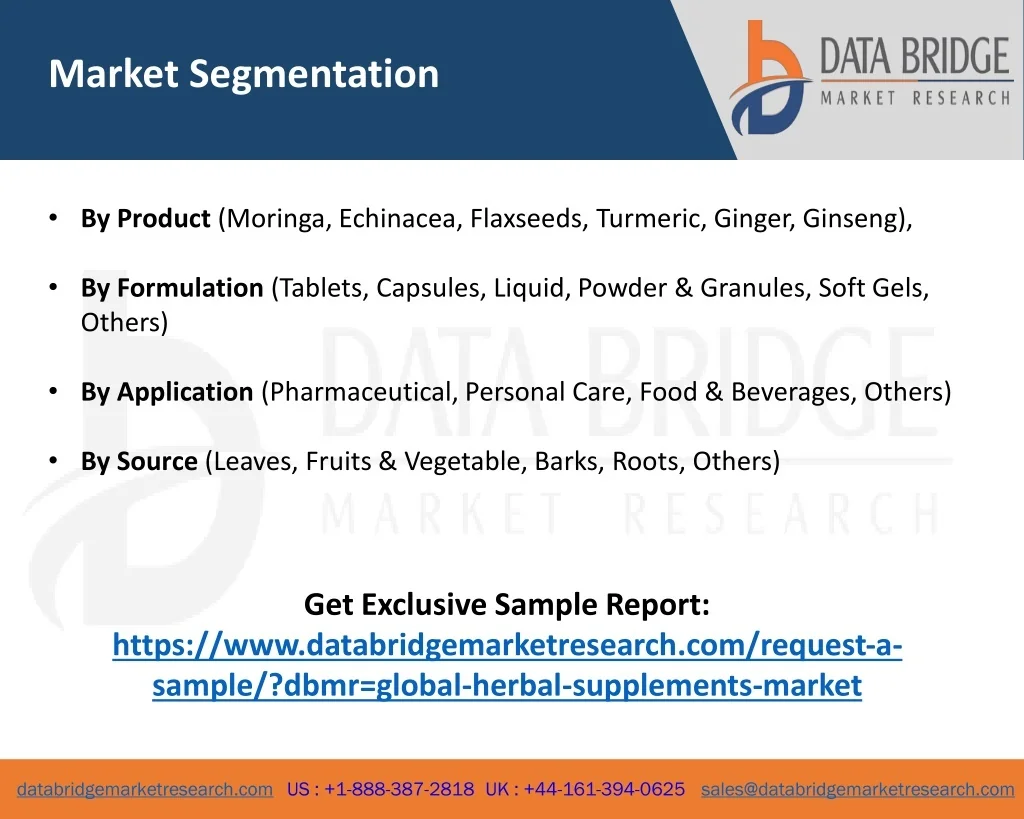 Market Segmentation

DATA BRIDGE
MARKET RESEARCH

• By Product (Moringa, Echinacea, Flaxseeds, Turmeric, Ginger, Ginseng),

• By Formulation (Tablets, Capsules, Liquid, Powder & Granules, Soft Gels, Others)

• By Application (Pharmaceutical, Personal Care, Food & Beverages, Others)

• By Source (Leaves, Fruits & Vegetable, Barks, Roots, Others)

DATA BRIDGE
MARKET RESEARCH

Get Exclusive Sample Report:
https://www.databridgemarketresearch.com/request-a-sample/?dbmr=global-herbal-supplements-market

databridgemarketresearch.com US : +1-888-387-2818 UK : +44-161-394-0625 sales@databridgemarketresearch.com